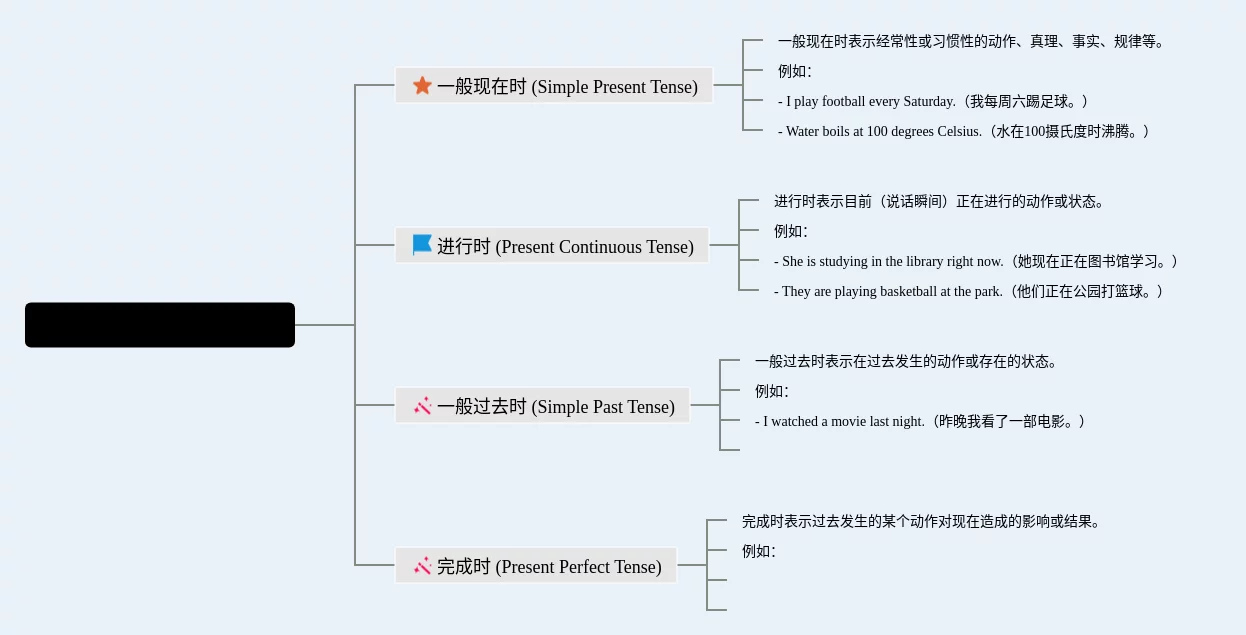 一般现在时 (Simple Present Tense)

一般现在时表示经常性或习惯性的动作、真理、事实、规律等。
例如:
- I play football every Saturday.（我每周六踢足球。）
- Water boils at 100 degrees Celsius.（水在100摄氏度时沸腾。）

进行时 (Present Continuous Tense)

进行时表示目前（说话瞬间）正在进行的动作或状态。
例如:
- She is studying in the library right now.（她现在正在图书馆学习。）
- They are playing basketball at the park.（他们正在公园打篮球。）

一般过去时 (Simple Past Tense)

一般过去时表示在过去发生的动作或存在的状态。
例如:
- I watched a movie last night.（昨晚我看了一部电影。）

完成时 (Present Perfect Tense)

完成时表示过去发生的某个动作对现在造成的影响或结果。
例如: